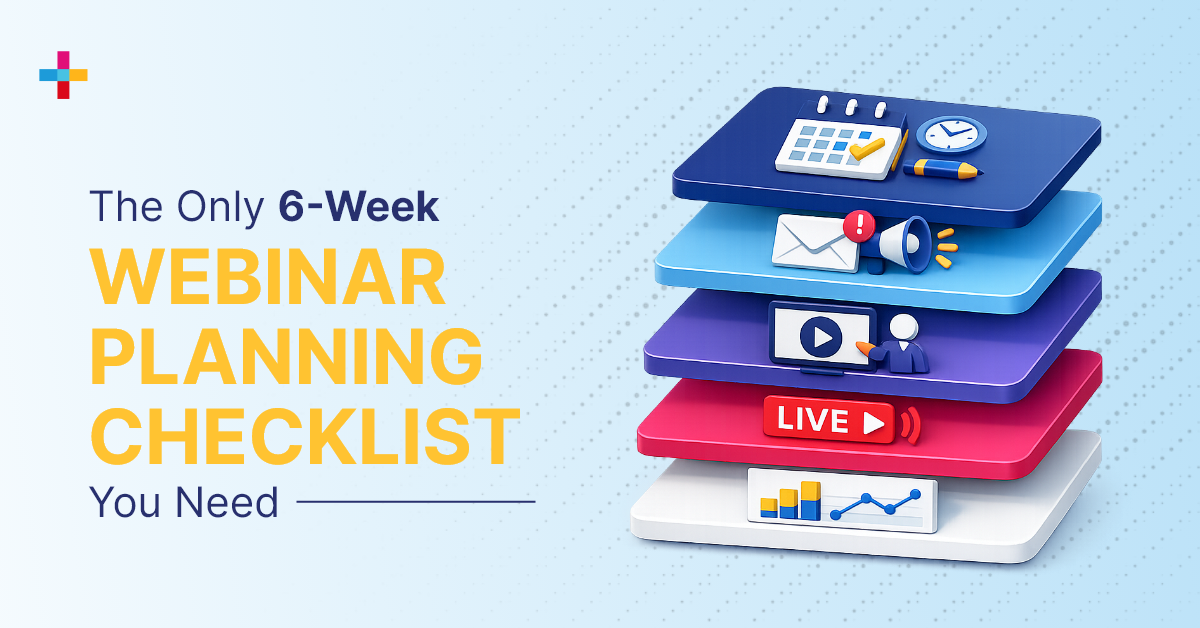 The Only 6-Week
WEBINAR
PLANNING
CHECKLIST
You Need

LIVE